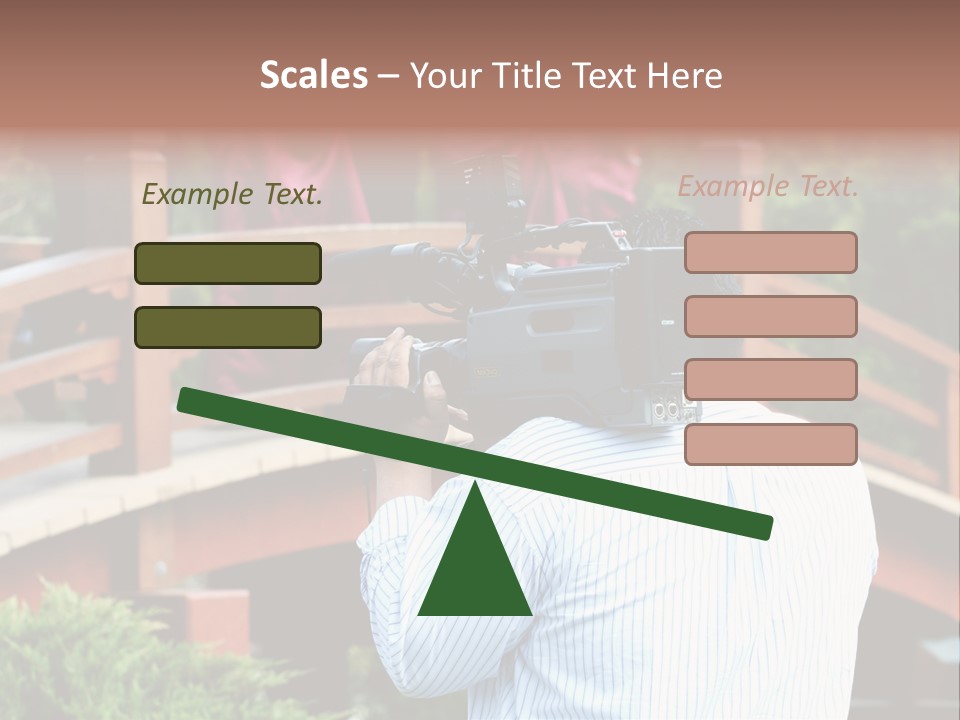 Scales – Your Title Text Here

Example Text.

Example Text.